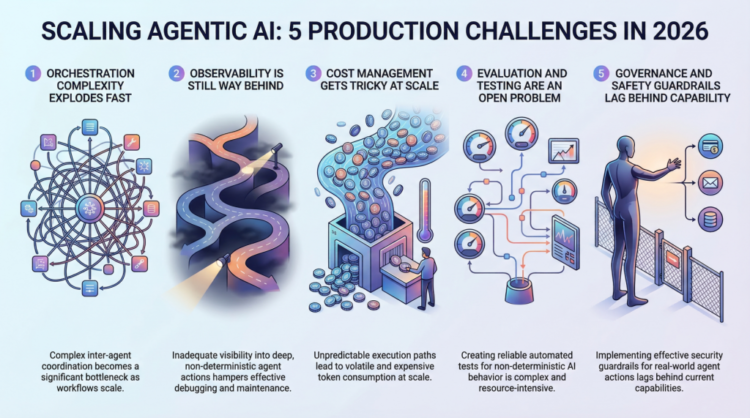 SCALING AGENTIC AI: 5 PRODUCTION CHALLENGES IN 2026

1 ORCHESTRATION COMPLEXITY EXPLODES FAST

Complex inter-agent coordination becomes a significant bottleneck as workflows scale.

2 OBSERVABILITY IS STILL WAY BEHIND

Inadequate visibility into deep, non-deterministic agent actions hampers effective debugging and maintenance.

3 COST MANAGEMENT GETS TRICKY AT SCALE

Unpredictable execution paths lead to volatile and expensive token consumption at scale.

4 EVALUATION AND TESTING ARE AN OPEN PROBLEM

Creating reliable automated tests for non-deterministic AI behavior is complex and resource-intensive.

5 GOVERNANCE AND SAFETY GUARDRAILS LAG BEHIND CAPABILITY

Implementing effective security guardrails for real-world agent actions lags behind current capabilities.